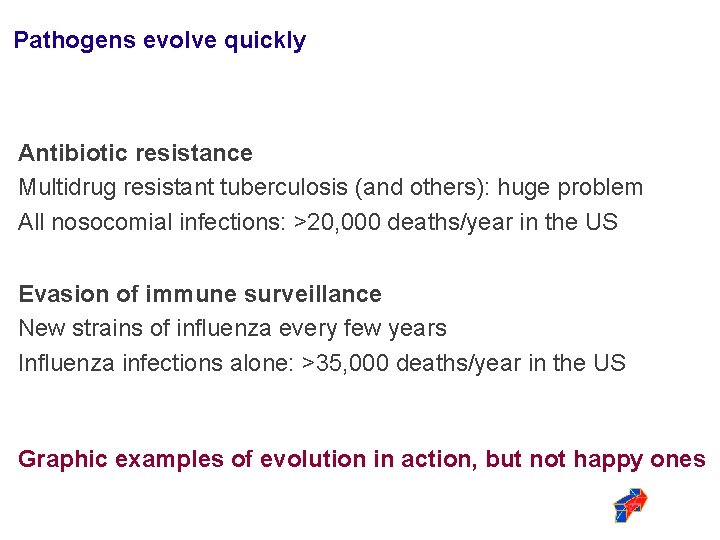 Pathogens evolve quickly

Antibiotic resistance
Multidrug resistant tuberculosis (and others): huge problem
All nosocomial infections: >20,000 deaths/year in the US

Evasion of immune surveillance
New strains of influenza every few years
Influenza infections alone: >35,000 deaths/year in the US

Graphic examples of evolution in action, but not happy ones